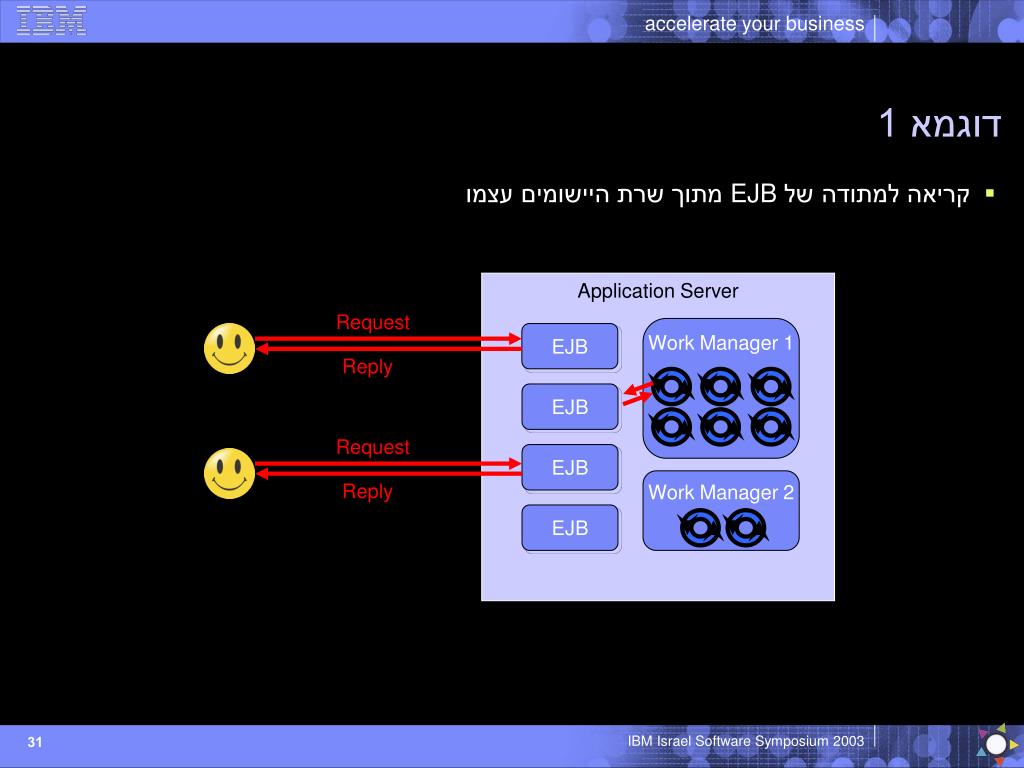 IBM

accelerate your business

דוגמא 1

▪ קריאה למתודה של EJB מתוך שרת היישומים עצמו

Application Server

Request

Reply

Request

Reply

EJB

EJB

EJB

EJB

Work Manager 1

Work Manager 2

31

IBM Israel Software Symposium 2003